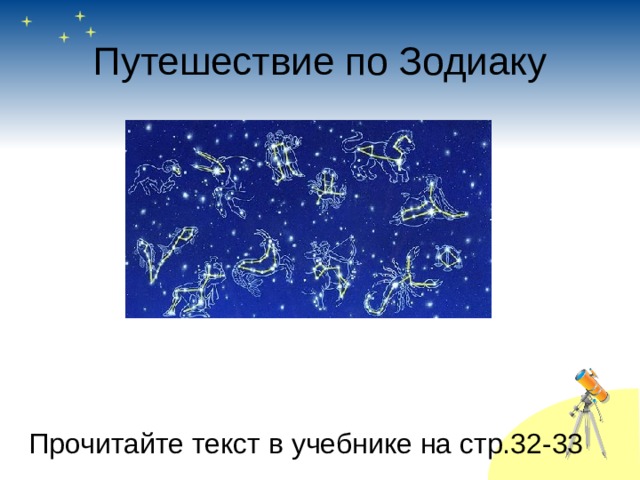 Путешествие по Зодиаку

Прочитайте текст в учебнике на стр.32-33